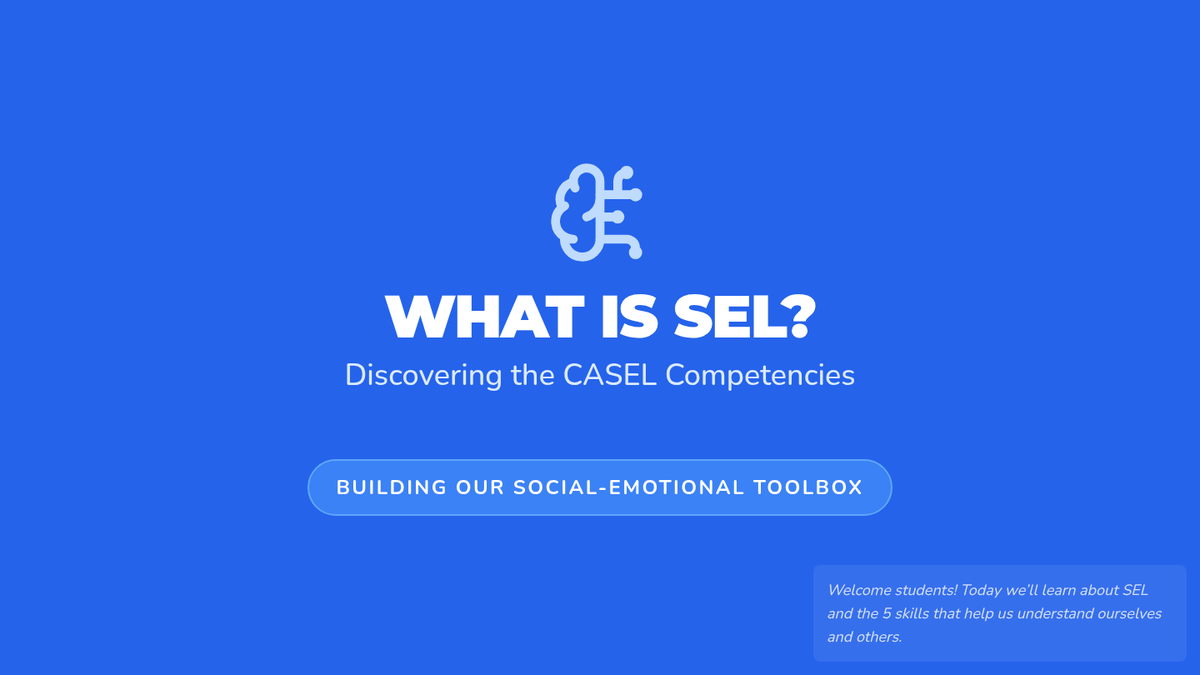 WHAT IS SEL?

Discovering the CASEL Competencies

BUILDING OUR SOCIAL-EMOTIONAL TOOLBOX

Welcome students! Today we'll learn about SEL and the 5 skills that help us understand ourselves and others.